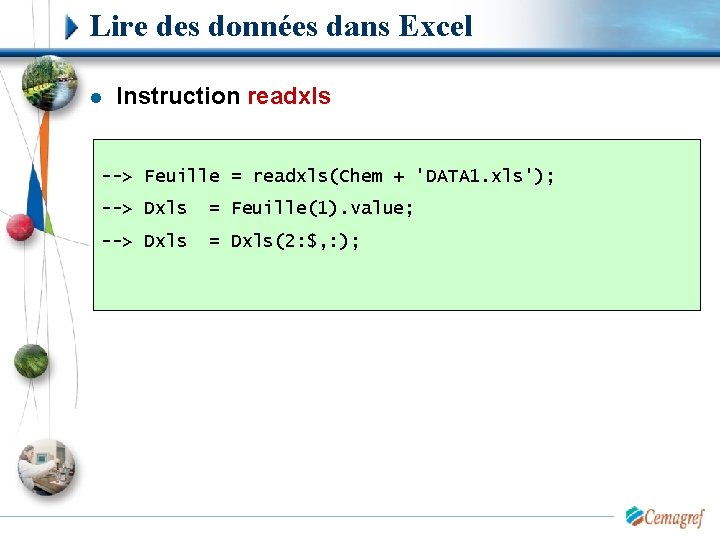 Lire des données dans Excel

Instruction readxls

--> Feuille = readxls(Chem + 'DATA1.xls');
--> Dxls = Feuille(1).value;
--> Dxls = Dxls(2:$,:);

Cemagref